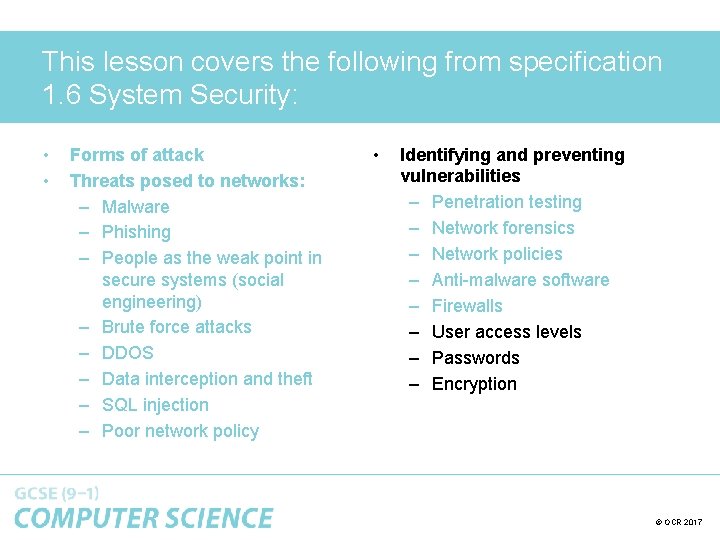 This lesson covers the following from specification 1.6 System Security:

• Forms of attack
• Threats posed to networks:
– Malware
– Phishing
– People as the weak point in secure systems (social engineering)
– Brute force attacks
– DDOS
– Data interception and theft
– SQL injection
– Poor network policy

• Identifying and preventing vulnerabilities
– Penetration testing
– Network forensics
– Network policies
– Anti-malware software
– Firewalls
– User access levels
– Passwords
– Encryption

GCSE (9–1)
COMPUTER SCIENCE

© OCR 2017